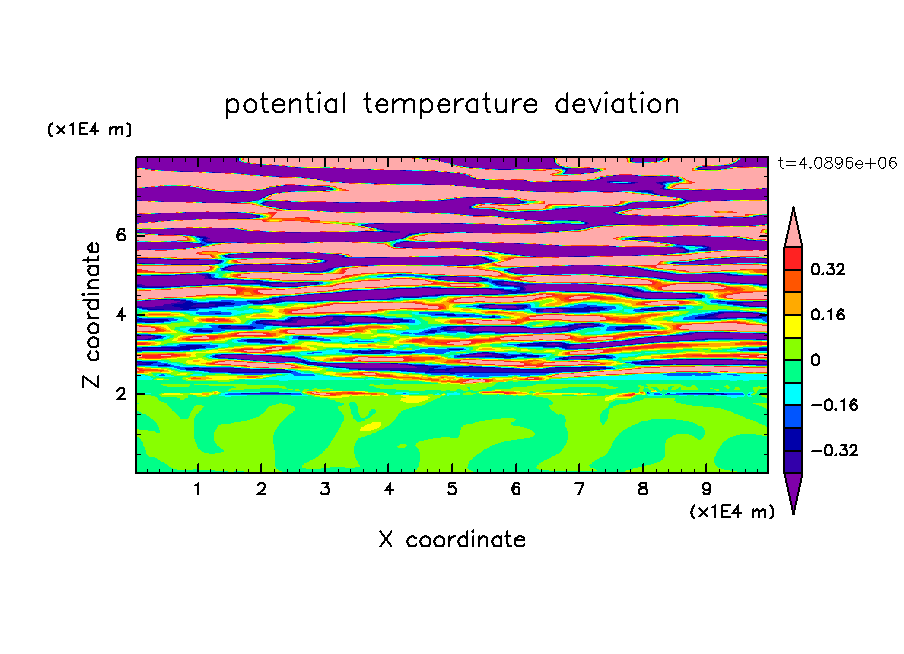 potential temperature deviation

(x1E4 m)

t=4.0896e+06

Z coordinate

6
4
2

0.32
0.16
0
−0.16
−0.32

1 2 3 4 5 6 7 8 9

(x1E4 m)

X coordinate